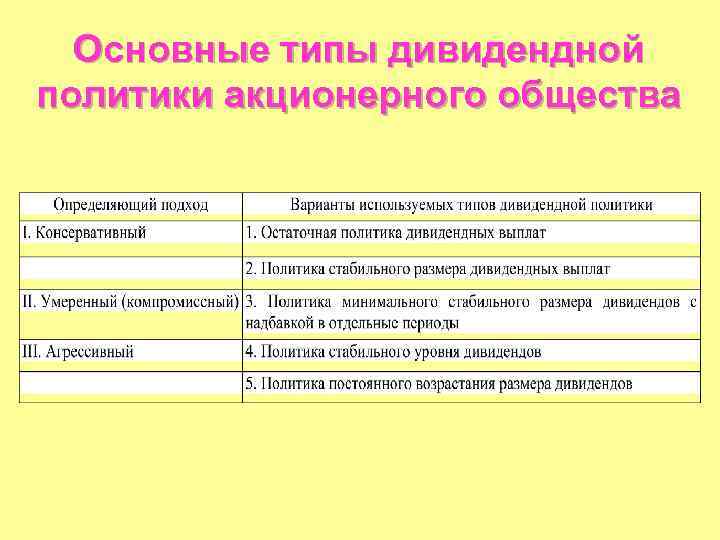 Основные типы дивидендной политики акционерного общества

| Определяющий подход | Варианты используемых типов дивидендной политики |
|---|---|
| I. Консервативный | 1. Остаточная политика дивидендных выплат |
| | 2. Политика стабильного размера дивидендных выплат |
| II. Умеренный (компромиссный) | 3. Политика минимального стабильного размера дивидендов с надбавкой в отдельные периоды |
| III. Агрессивный | 4. Политика стабильного уровня дивидендов |
| | 5. Политика постоянного возрастания размера дивидендов |